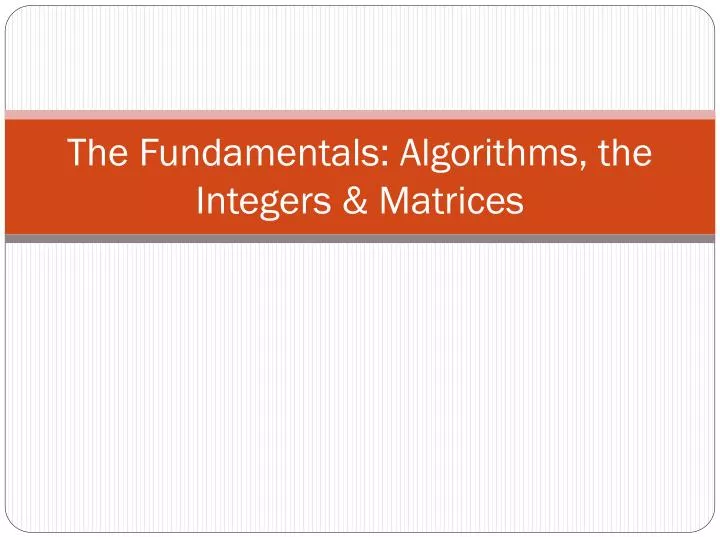 The Fundamentals: Algorithms, the Integers & Matrices